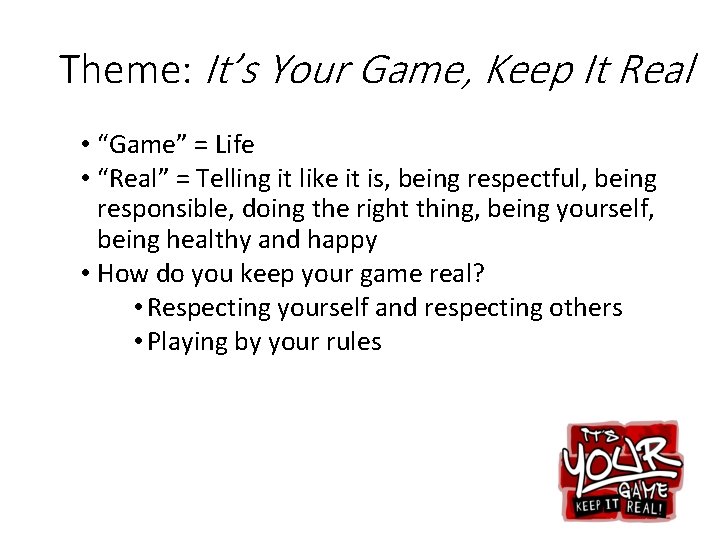 Theme: It's Your Game, Keep It Real

• "Game" = Life
• "Real" = Telling it like it is, being respectful, being responsible, doing the right thing, being yourself, being healthy and happy
• How do you keep your game real?
  • Respecting yourself and respecting others
  • Playing by your rules

IT'S YOUR GAME KEEP IT REAL!